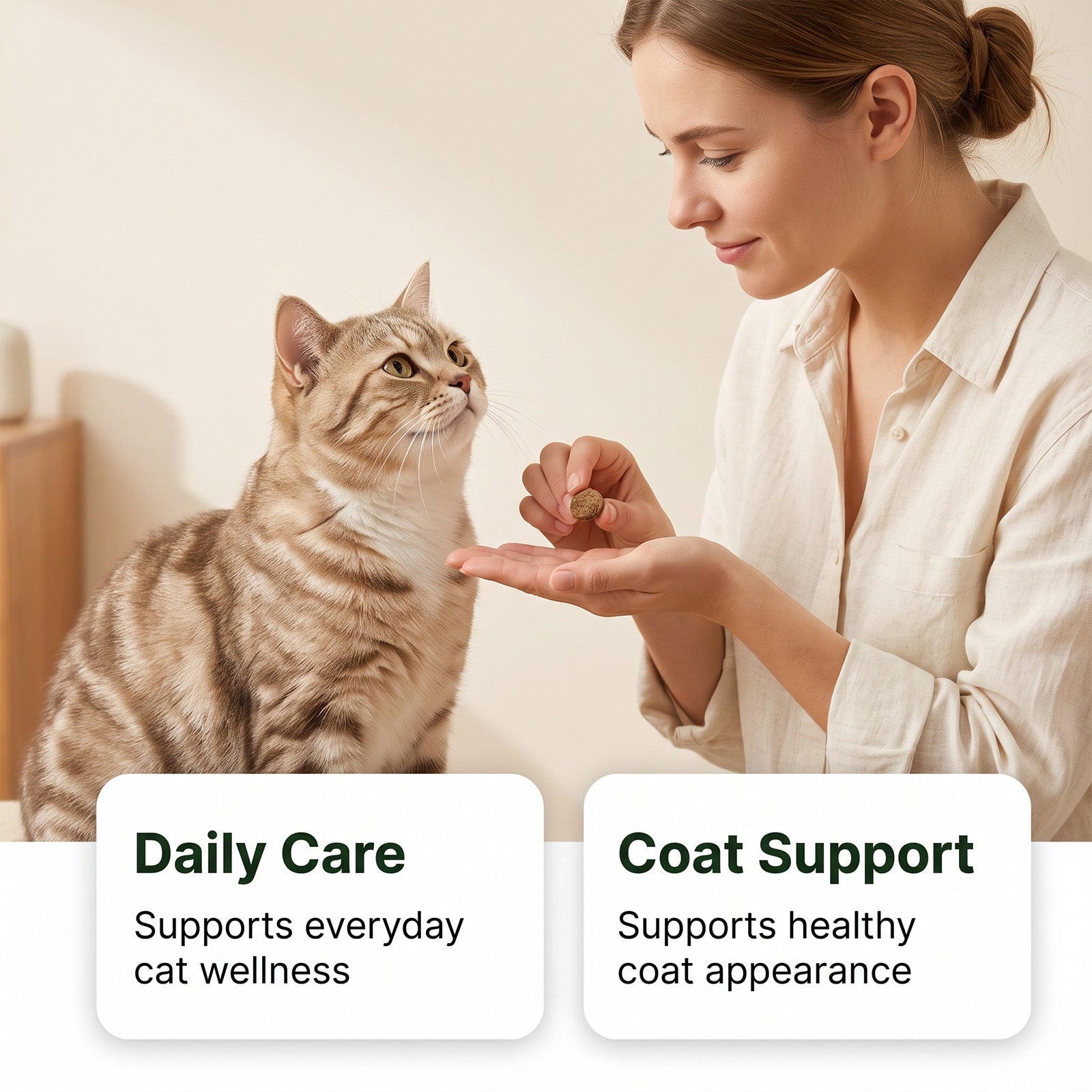 Daily Care

Supports everyday cat wellness

Coat Support

Supports healthy coat appearance